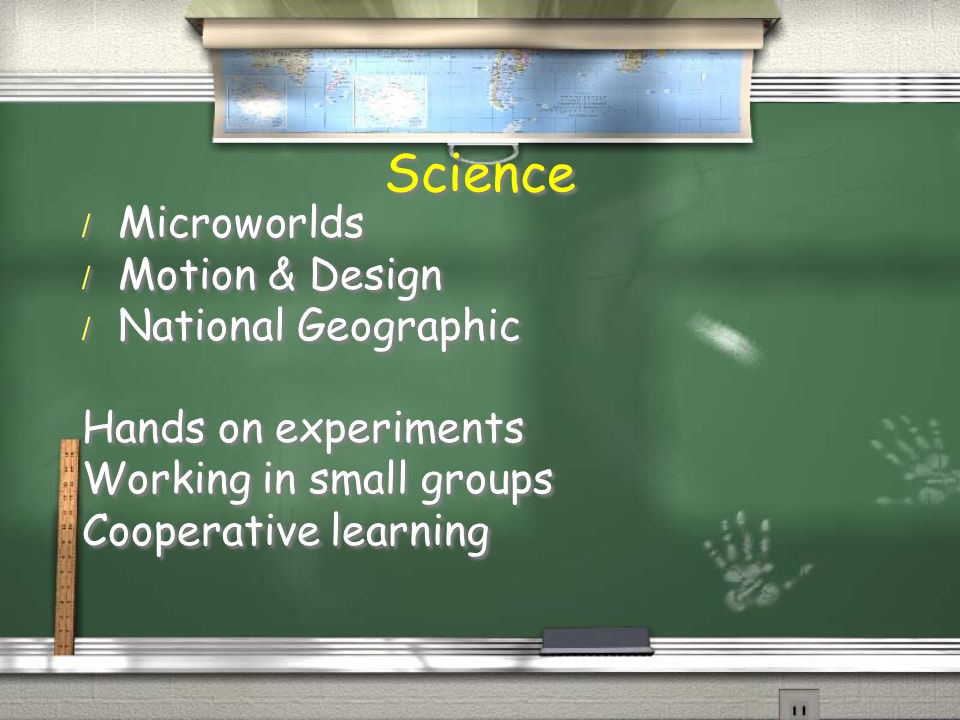 Science

/ Microworlds
/ Motion & Design
/ National Geographic

Hands on experiments
Working in small groups
Cooperative learning